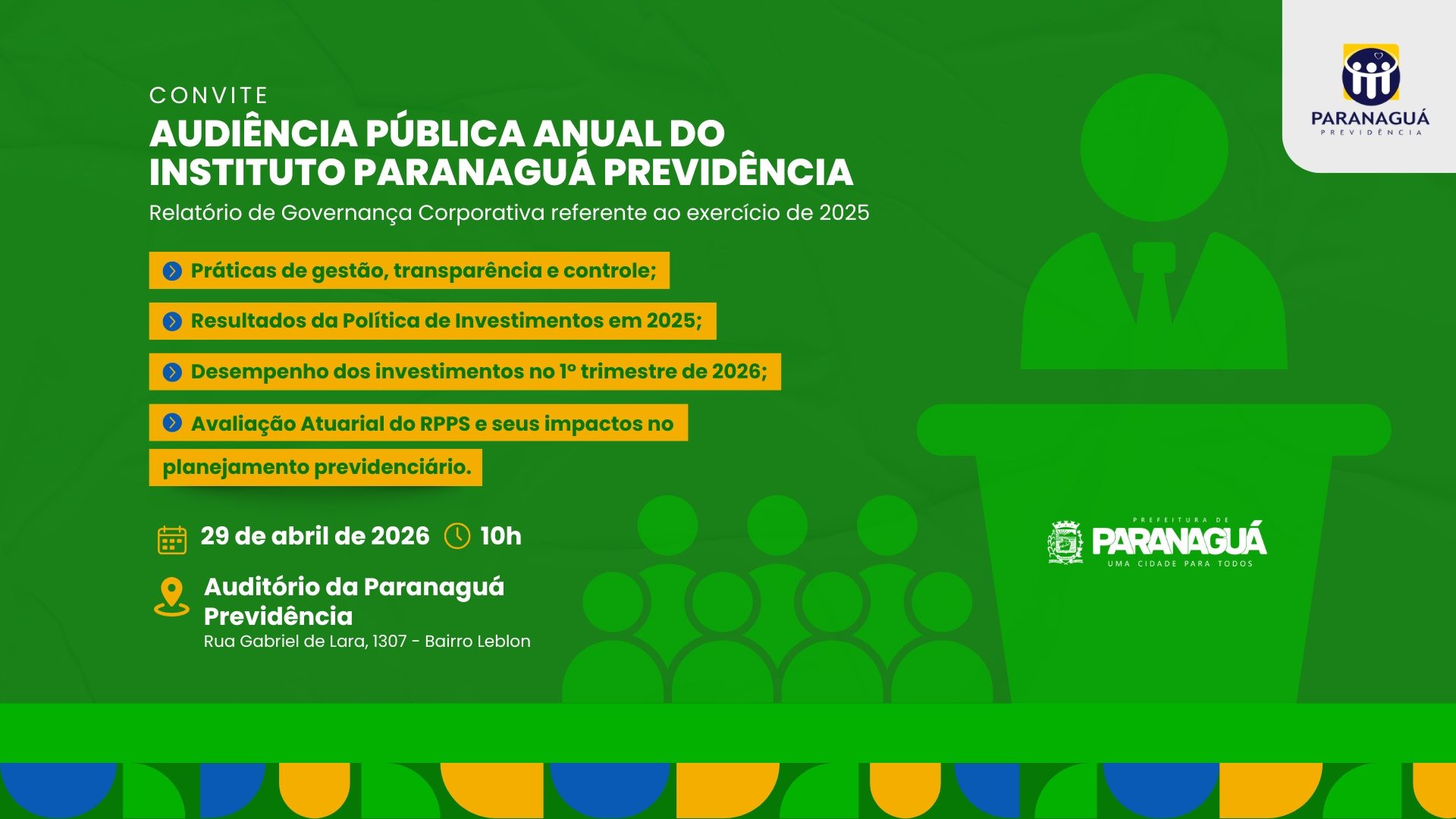 CONVITE
AUDIÊNCIA PÚBLICA ANUAL DO INSTITUTO PARANAGUÁ PREVIDÊNCIA
Relatório de Governança Corporativa referente ao exercício de 2025

Práticas de gestão, transparência e controle;

Resultados da Política de Investimentos em 2025;

Desempenho dos investimentos no 1º trimestre de 2026;

Avaliação Atuarial do RPPS e seus impactos no planejamento previdenciário.

29 de abril de 2026 10h

Auditório da Paranaguá Previdência
Rua Gabriel de Lara, 1307 - Bairro Leblon

PARANAGUÁ
PREVIDÊNCIA

PREFEITURA DE
PARANAGUÁ
UMA CIDADE PARA TODOS